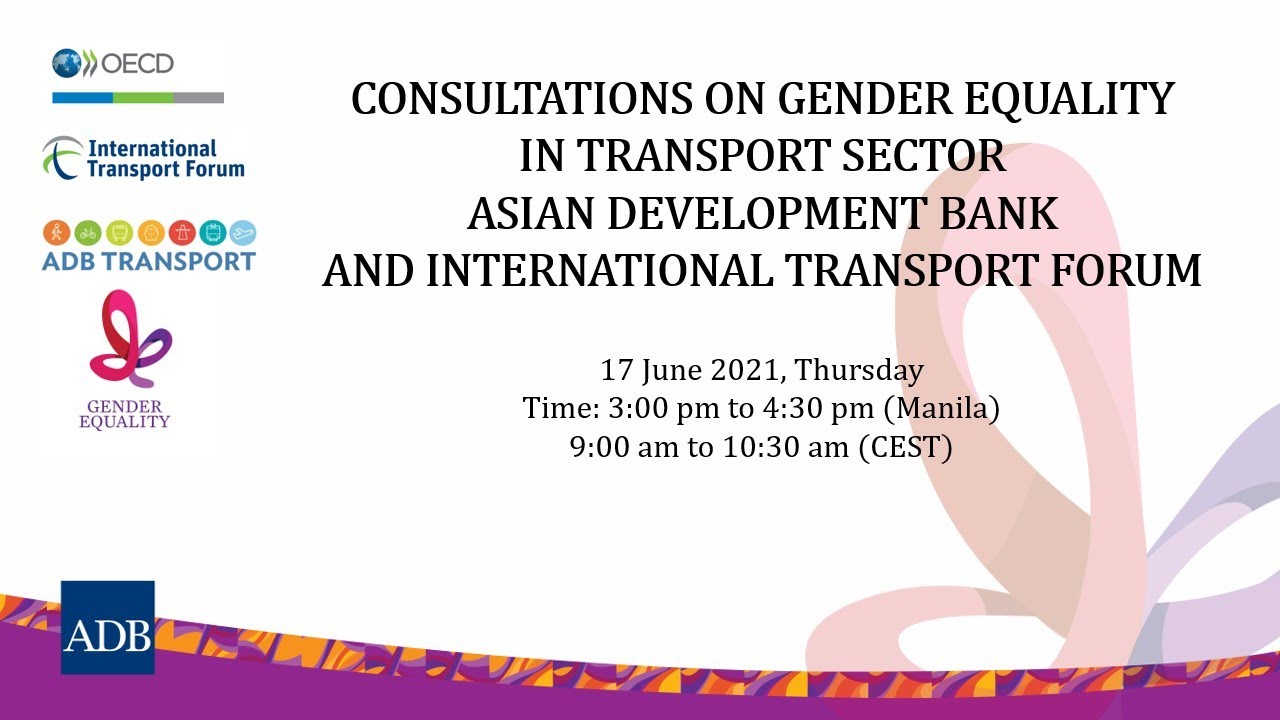 OECD

International Transport Forum

ADB TRANSPORT

GENDER EQUALITY

CONSULTATIONS ON GENDER EQUALITY IN TRANSPORT SECTOR ASIAN DEVELOPMENT BANK AND INTERNATIONAL TRANSPORT FORUM

17 June 2021, Thursday
Time: 3:00 pm to 4:30 pm (Manila)
9:00 am to 10:30 am (CEST)

ADB